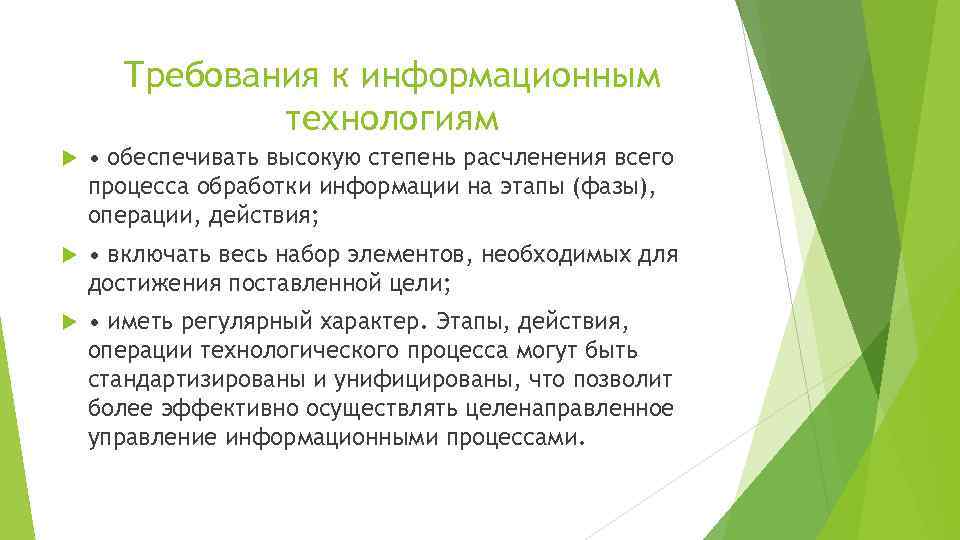 Требования к информационным технологиям

• обеспечивать высокую степень расчленения всего процесса обработки информации на этапы (фазы), операции, действия;

• включать весь набор элементов, необходимых для достижения поставленной цели;

• иметь регулярный характер. Этапы, действия, операции технологического процесса могут быть стандартизированы и унифицированы, что позволит более эффективно осуществлять целенаправленное управление информационными процессами.